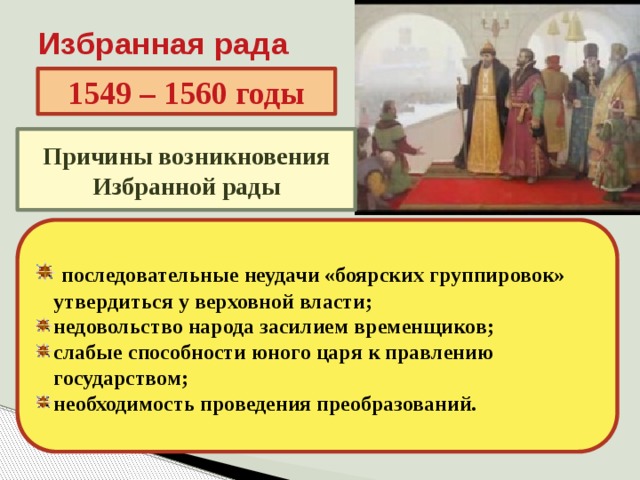 Избранная рада

1549 – 1560 годы

Причины возникновения Избранной рады

последовательные неудачи «боярских группировок» утвердиться у верховной власти;

недовольство народа засилием временщиков;

слабые способности юного царя к правлению государством;

необходимость проведения преобразований.